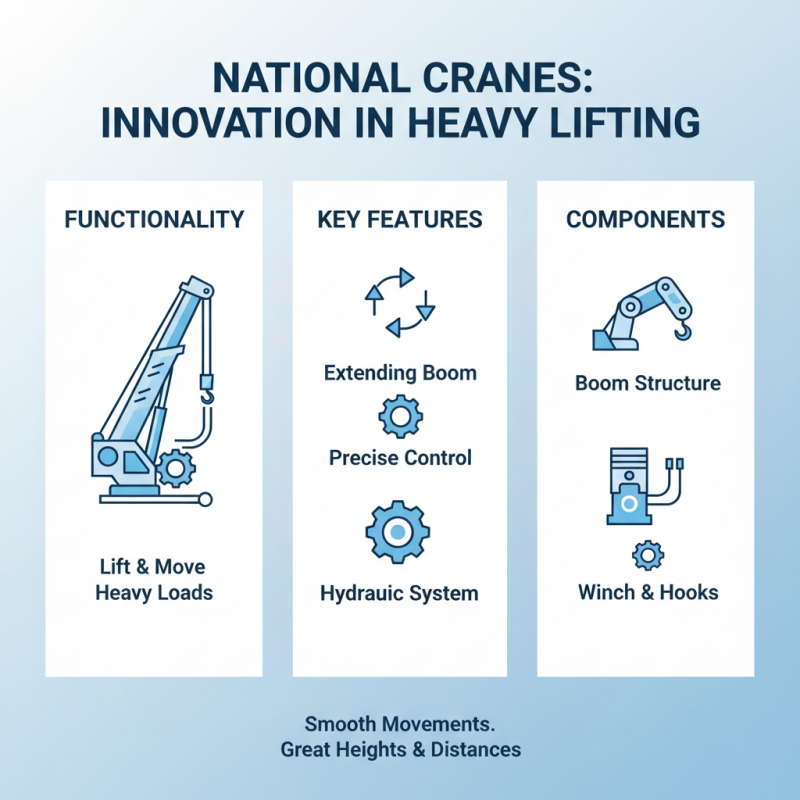 NATIONAL CRANES: INNOVATION IN HEAVY LIFTING

FUNCTIONALITY

Lift & Move Heavy Loads

KEY FEATURES

Extending Boom

Precise Control

Hydrauic System

COMPONENTS

Boom Structure

Winch & Hooks

Smooth Movements. Great Heights & Distances